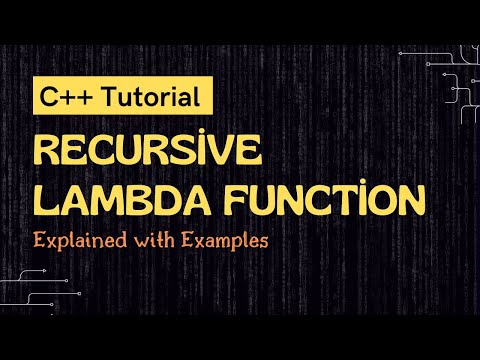 C++ Tutorial

RECURSİVE LAMBDA FUNCTİON

Explained with Examples